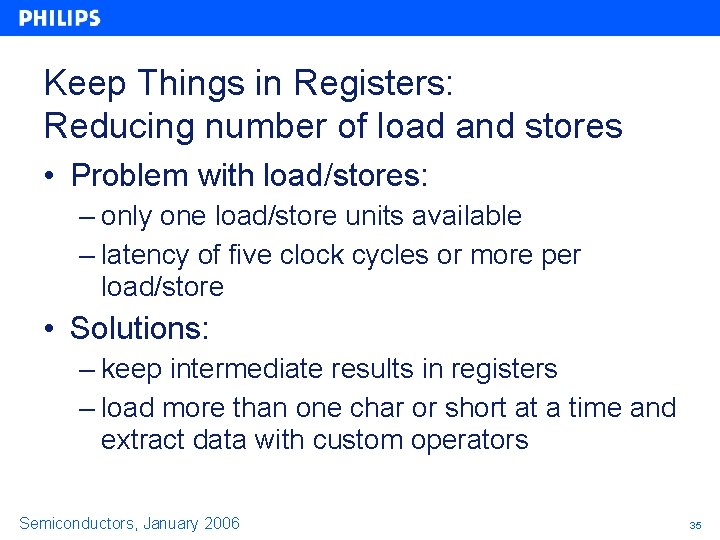 PHILIPS

Keep Things in Registers:
Reducing number of load and stores

• Problem with load/stores:
– only one load/store units available
– latency of five clock cycles or more per load/store

• Solutions:
– keep intermediate results in registers
– load more than one char or short at a time and extract data with custom operators

Semiconductors, January 2006

35